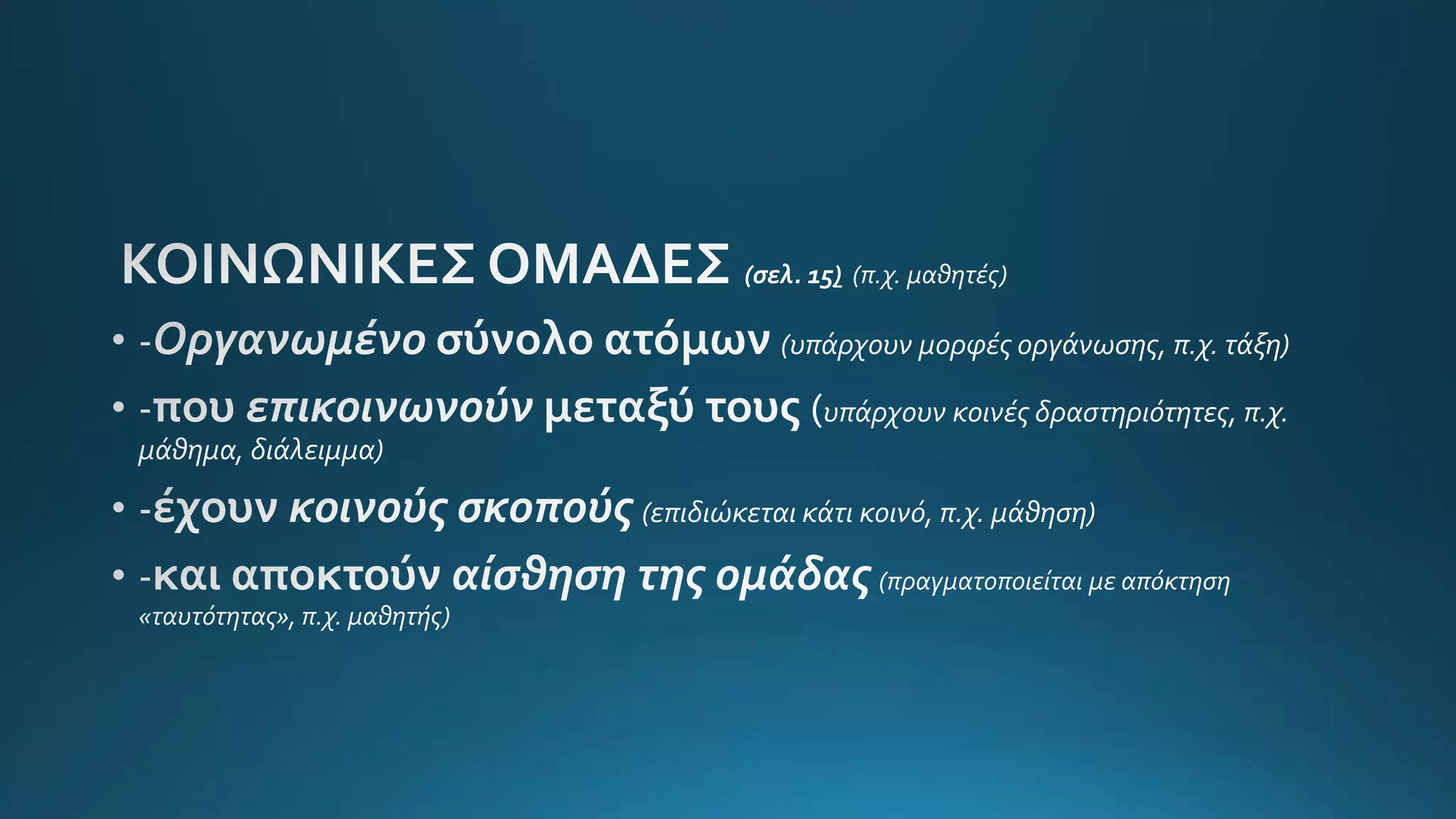 ΚΟΙΝΩΝΙΚΕΣ ΟΜΑΔΕΣ (σελ. 15) (π.χ. μαθητές)

• -Οργανωμένο σύνολο ατόμων (υπάρχουν μορφές οργάνωσης, π.χ. τάξη)

• -που επικοινωνούν μεταξύ τους (υπάρχουν κοινές δραστηριότητες, π.χ. μάθημα, διάλειμμα)

• -έχουν κοινούς σκοπούς (επιδιώκεται κάτι κοινό, π.χ. μάθηση)

• -και αποκτούν αίσθηση της ομάδας (πραγματοποιείται με απόκτηση «ταυτότητας», π.χ. μαθητής)